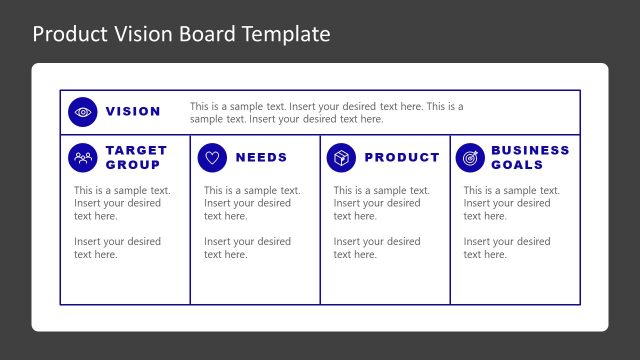 Product Vision Board Template

VISION

This is a sample text. Insert your desired text here. This is a sample text. Insert your desired text here.

TARGET GROUP

This is a sample text. Insert your desired text here.

Insert your desired text here.

NEEDS

This is a sample text. Insert your desired text here.

Insert your desired text here.

PRODUCT

This is a sample text. Insert your desired text here.

Insert your desired text here.

BUSINESS GOALS

This is a sample text. Insert your desired text here.

Insert your desired text here.